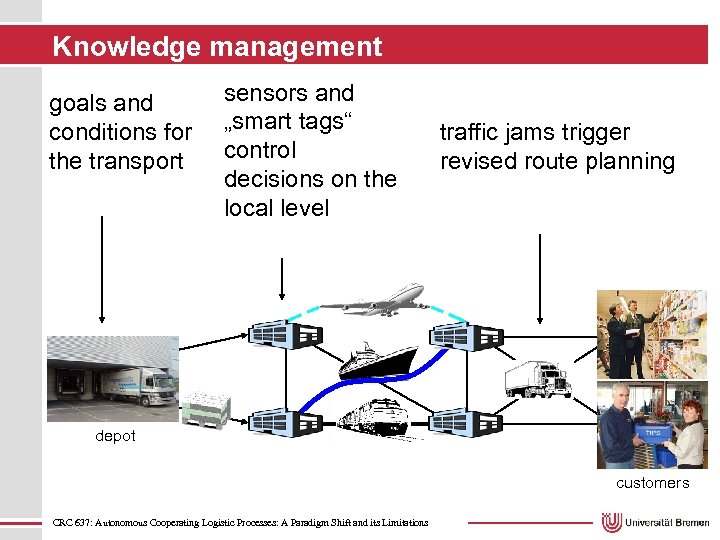 Knowledge management

goals and conditions for the transport

sensors and „smart tags“ control decisions on the local level

traffic jams trigger revised route planning

depot

customers

CRC 637: Autonomous Cooperating Logistic Processes: A Paradigm Shift and its Limitations

Universität Bremen